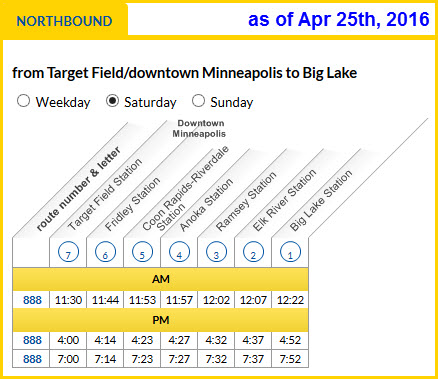 NORTHBOUND

as of Apr 25th, 2016

from Target Field/downtown Minneapolis to Big Lake

Weekday Saturday Sunday

Downtown Minneapolis

| route number & letter | Target Field Station | Fridley Station | Coon Rapids-Riverdale Station | Anoka Station | Ramsey Station | Elk River Station | Big Lake Station |
|---|---|---|---|---|---|---|---|
| | 7 | 6 | 5 | 4 | 3 | 2 | 1 |
| AM | | | | | | | |
| 888 | 11:30 | 11:44 | 11:53 | 11:57 | 12:02 | 12:07 | 12:22 |
| PM | | | | | | | |
| 888 | 4:00 | 4:14 | 4:23 | 4:27 | 4:32 | 4:37 | 4:52 |
| 888 | 7:00 | 7:14 | 7:23 | 7:27 | 7:32 | 7:37 | 7:52 |